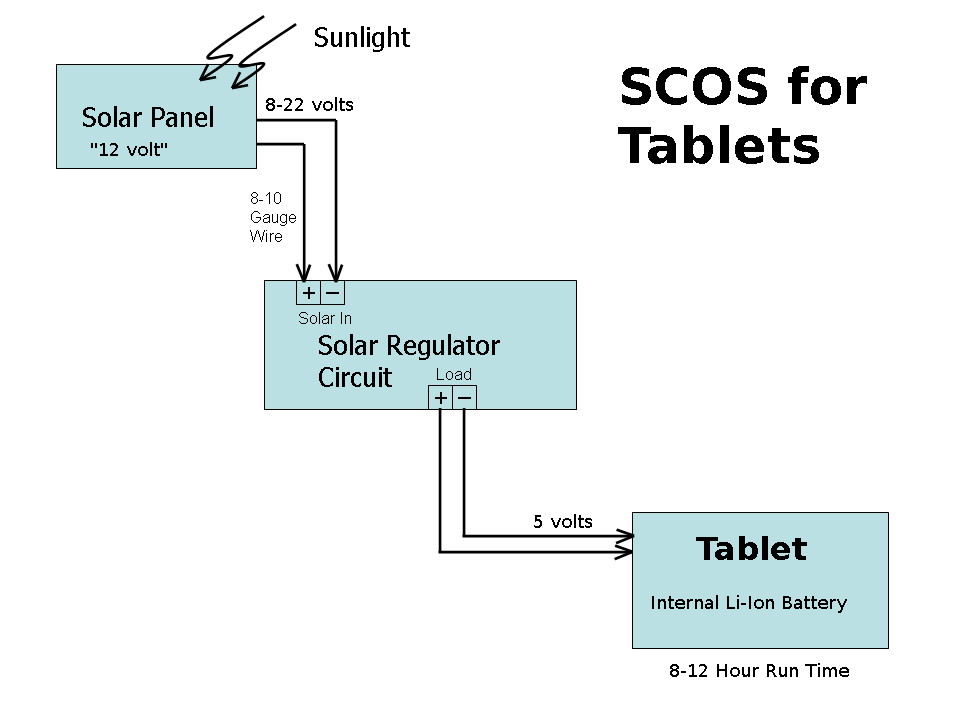 Sunlight

SCOS for Tablets

Solar Panel
"12 volt"

8-22 volts

8-10 Gauge Wire

+ −
Solar In
Solar Regulator Circuit
Load
+ −

5 volts

Tablet
Internal Li-Ion Battery

8-12 Hour Run Time